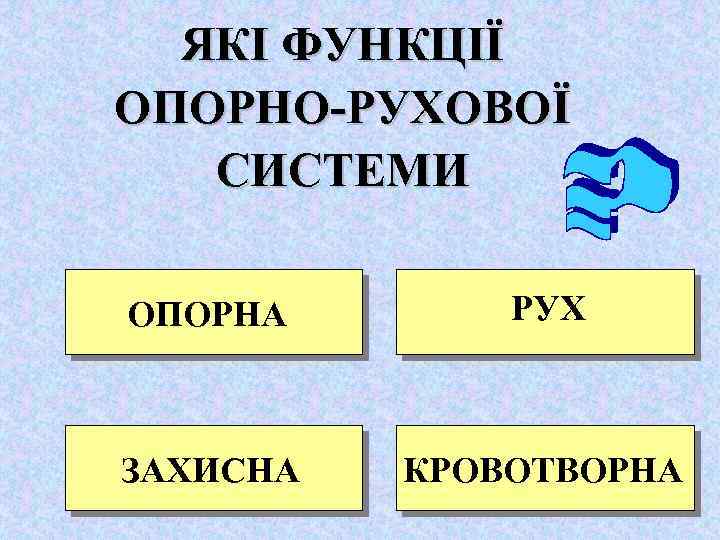 ЯКІ ФУНКЦІЇ ОПОРНО-РУХОВОЇ СИСТЕМИ

?

ОПОРНА

РУХ

ЗАХИСНА

КРОВОТВОРНА